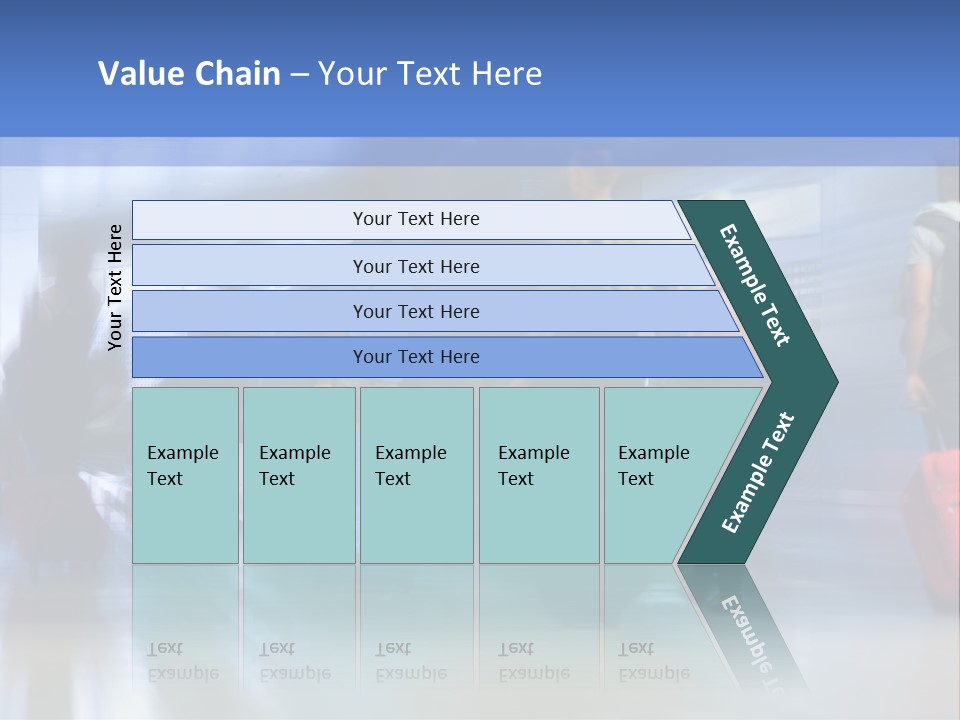 Value Chain – Your Text Here

Your Text Here

Your Text Here

Your Text Here

Your Text Here

Your Text Here

Example Text

Example Text

Example Text

Example Text

Example Text

Example Text

Example Text